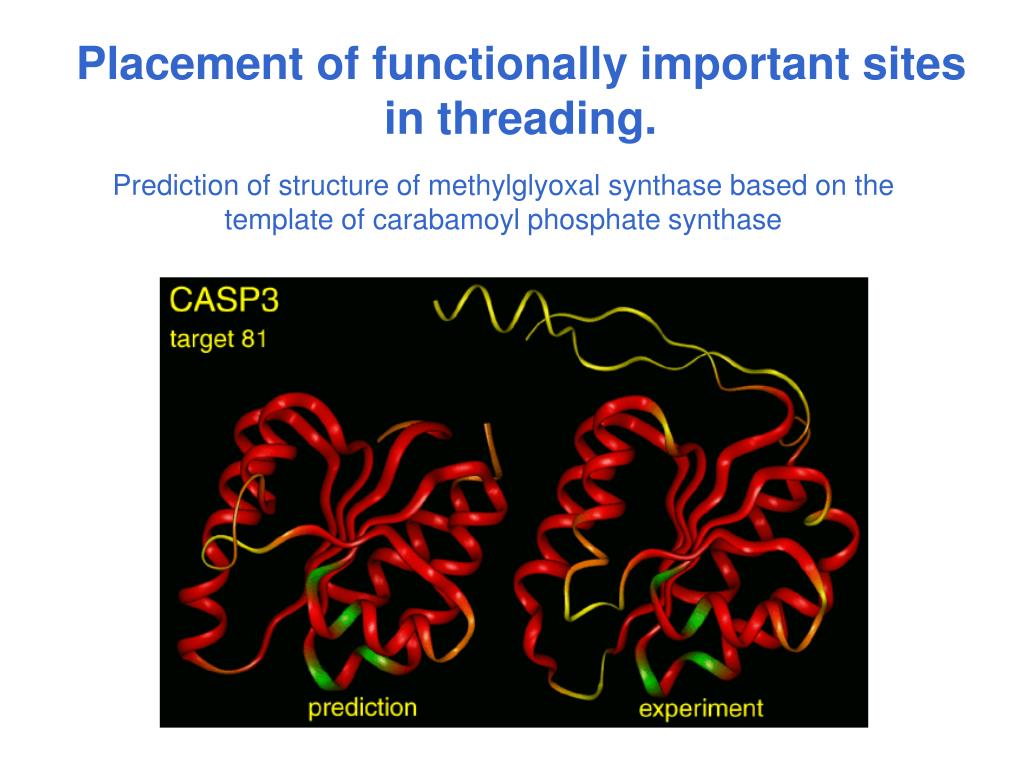 Placement of functionally important sites in threading.

Prediction of structure of methylglyoxal synthase based on the template of carabamoyl phosphate synthase

CASP3
target 81

prediction

experiment